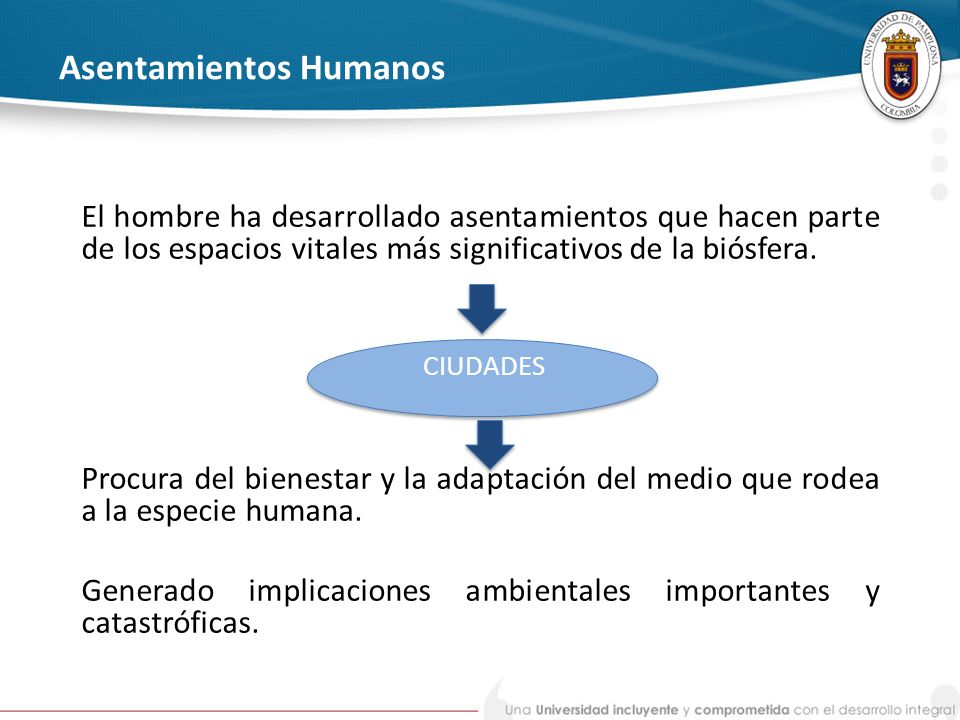 Asentamientos Humanos

UNIVERSIDAD DE PAMPLONA
COLOMBIA

El hombre ha desarrollado asentamientos que hacen parte de los espacios vitales más significativos de la biósfera.

CIUDADES

Procura del bienestar y la adaptación del medio que rodea a la especie humana.

Generado implicaciones ambientales importantes y catastróficas.

Una Universidad incluyente y comprometida con el desarrollo integral